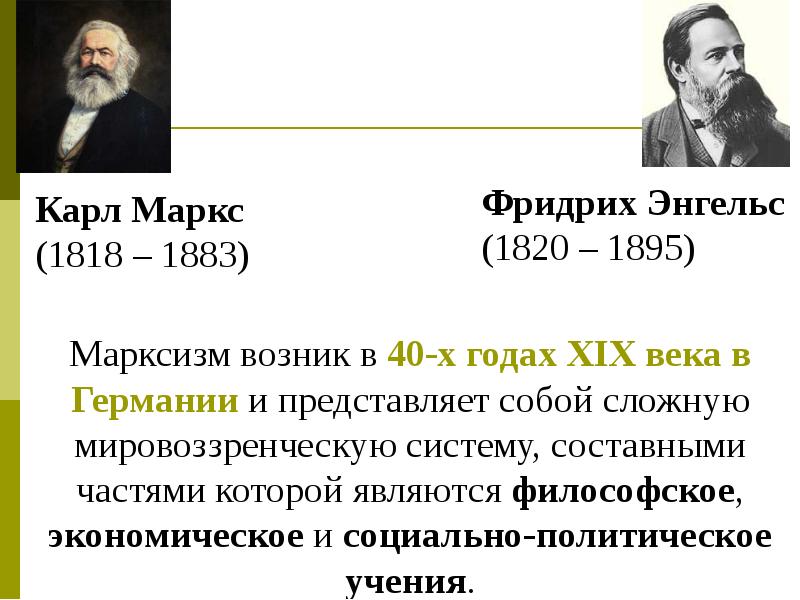 Карл Маркс
(1818 – 1883)

Фридрих Энгельс
(1820 – 1895)

Марксизм возник в 40-х годах XIX века в Германии и представляет собой сложную мировоззренческую систему, составными частями которой являются философское, экономическое и социально-политическое учения.